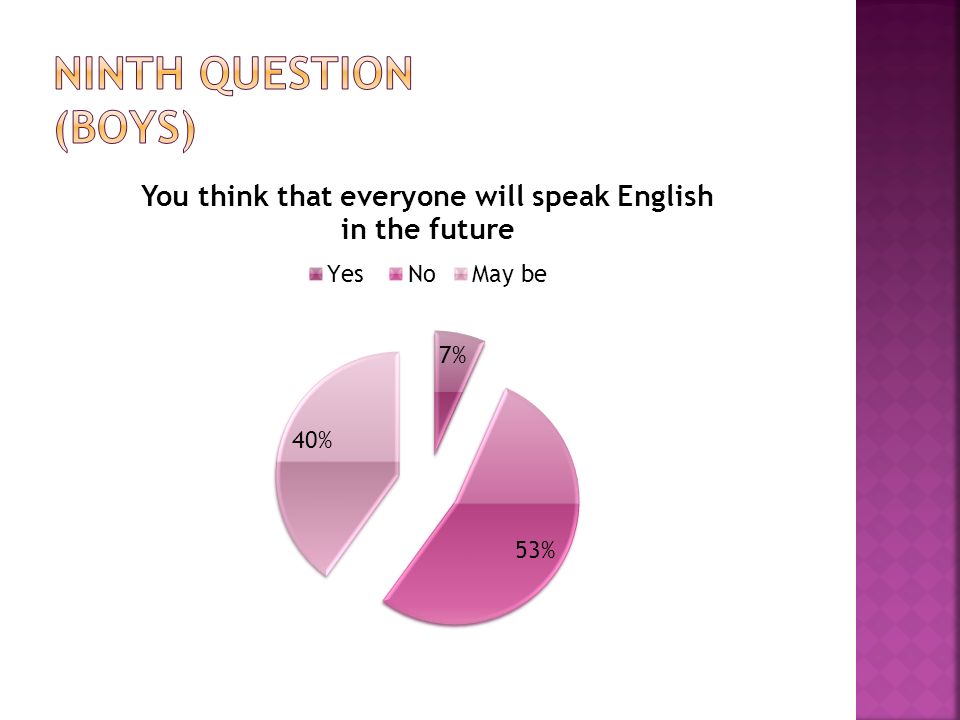 NINTH QUESTION (BOYS)

You think that everyone will speak English in the future

Yes No May be

7%

40%

53%